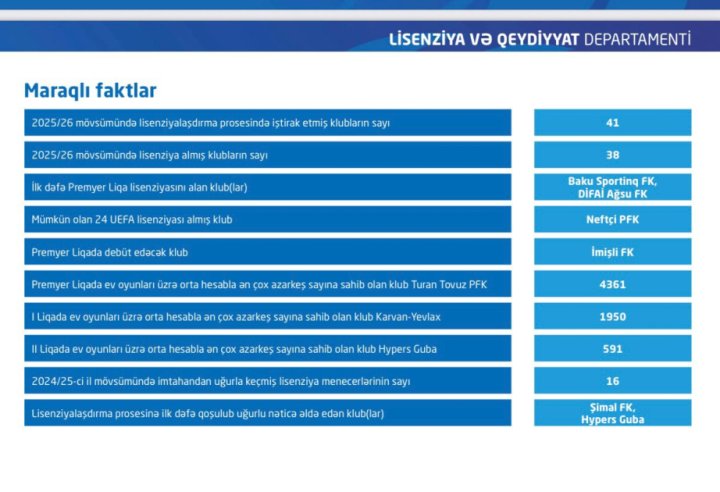 LİSENZİYA VƏ QEYDİYYAT DEPARTAMENTİ

Maraqlı faktlar

| | |
|---|---|
| 2025/26 mövsümündə lisenziyalaşdırma prosesində iştirak etmiş klubların sayı | 41 |
| 2025/26 mövsümündə lisenziya almış klubların sayı | 38 |
| İlk dəfə Premyer Liqa lisenziyasını alan klub(lar) | Baku Sportinq FK, DİFAİ Ağsu FK |
| Mümkün olan 24 UEFA lisenziyası almış klub | Neftçi PFK |
| Premyer Liqada debüt edəcək klub | İmişli FK |
| Premyer Liqada ev oyunları üzrə orta hesabla ən çox azarkeş sayına sahib olan klub Turan Tovuz PFK | 4361 |
| I Liqada ev oyunları üzrə orta hesabla ən çox azarkeş sayına sahib olan klub Karvan-Yevlax | 1950 |
| II Liqada ev oyunları üzrə orta hesabla ən çox azarkeş sayına sahib olan klub Hypers Guba | 591 |
| 2024/25-ci il mövsümündə imtahandan uğurla keçmiş lisenziya menecerlərinin sayı | 16 |
| Lisenziyalaşdırma prosesinə ilk dəfə qoşulub uğurlu nəticə əldə edən klub(lar) | Şimal FK, Hypers Guba |